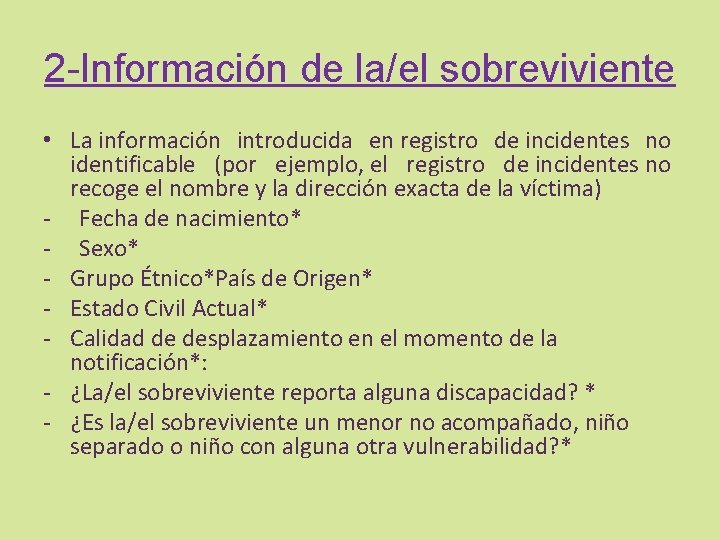 2-Información de la/el sobreviviente

• La información introducida en registro de incidentes no identificable (por ejemplo, el registro de incidentes no recoge el nombre y la dirección exacta de la víctima)
- Fecha de nacimiento*
- Sexo*
- Grupo Étnico*País de Origen*
- Estado Civil Actual*
- Calidad de desplazamiento en el momento de la notificación*:
- ¿La/el sobreviviente reporta alguna discapacidad? *
- ¿Es la/el sobreviviente un menor no acompañado, niño separado o niño con alguna otra vulnerabilidad?*